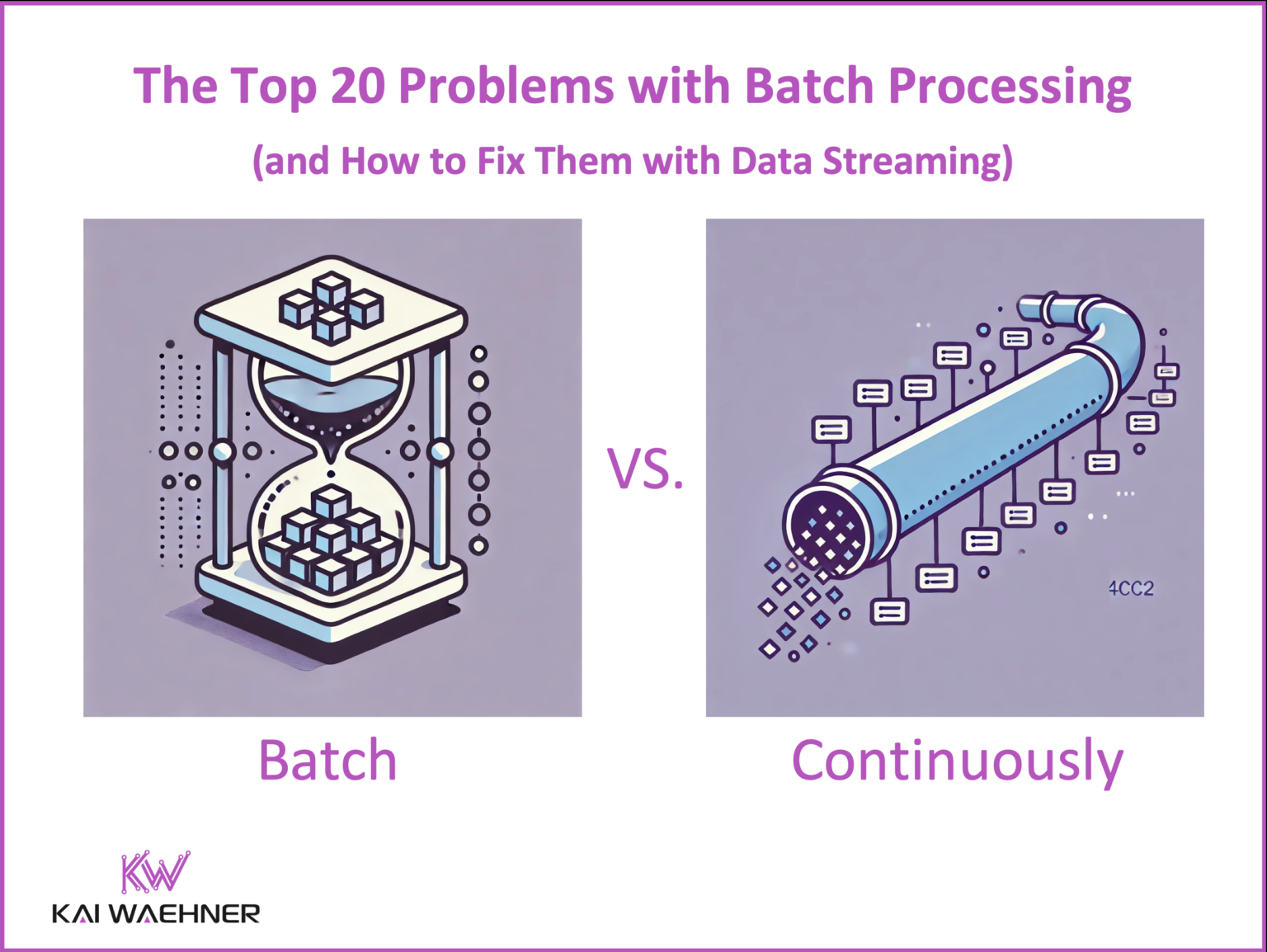 The Top 20 Problems with Batch Processing

(and How to Fix Them with Data Streaming)

VS.

4CC2

Batch

Continuously

KW

KAI WAEHNER